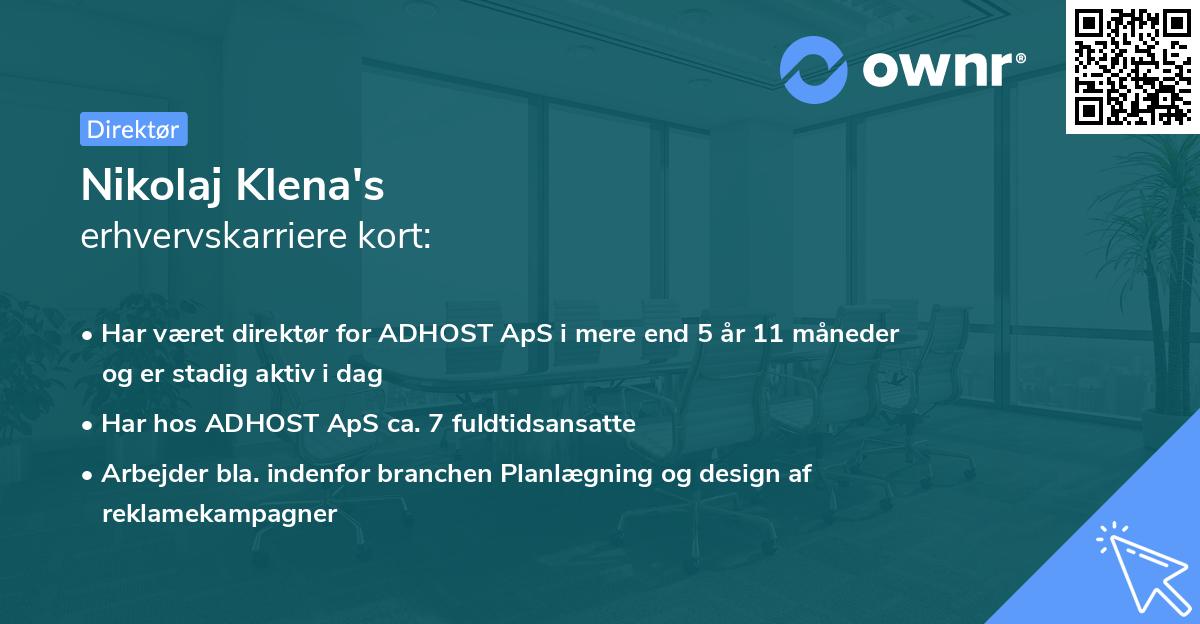 ownr®

Direktør

Nikolaj Klena's
erhvervskarriere kort:

• Har været direktør for ADHOST ApS i mere end 5 år 11 måneder og er stadig aktiv i dag
• Har hos ADHOST ApS ca. 7 fuldtidsansatte
• Arbejder bla. indenfor branchen Planlægning og design af reklamekampagner